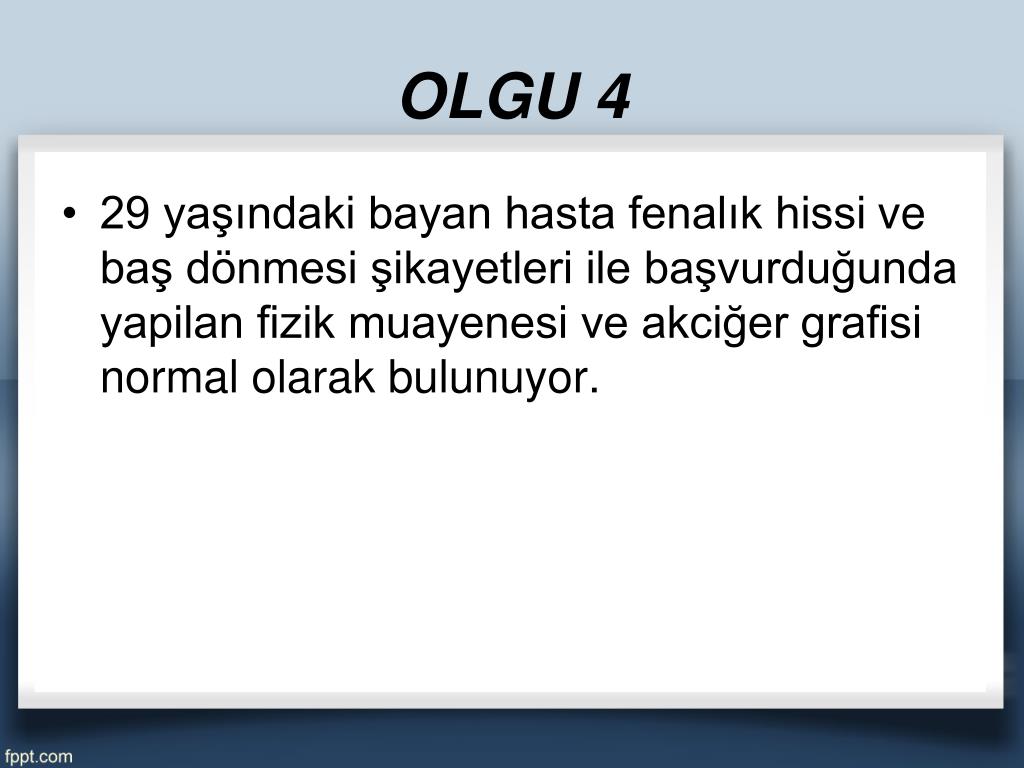 OLGU 4

• 29 yaşındaki bayan hasta fenalık hissi ve baş dönmesi şikayetleri ile başvurduğunda yapilan fizik muayenesi ve akciğer grafisi normal olarak bulunuyor.

fppt.com